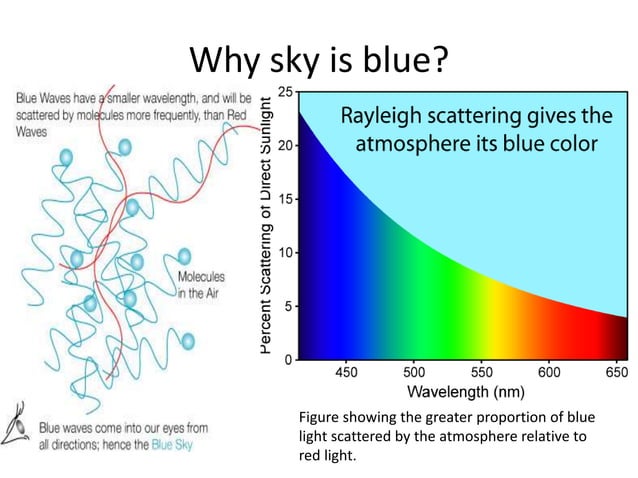 Why sky is blue?

Blue Waves have a smaller wavelength, and will be scattered by molecules more frequently, than Red Waves

Molecules in the Air

Blue waves come into our eyes from all directions; hence the Blue Sky

Rayleigh scattering gives the atmosphere its blue color

Percent Scattering of Direct Sunlight

25
20
15
10
5
0

450 500 550 600 650

Wavelength (nm)

Figure showing the greater proportion of blue light scattered by the atmosphere relative to red light.